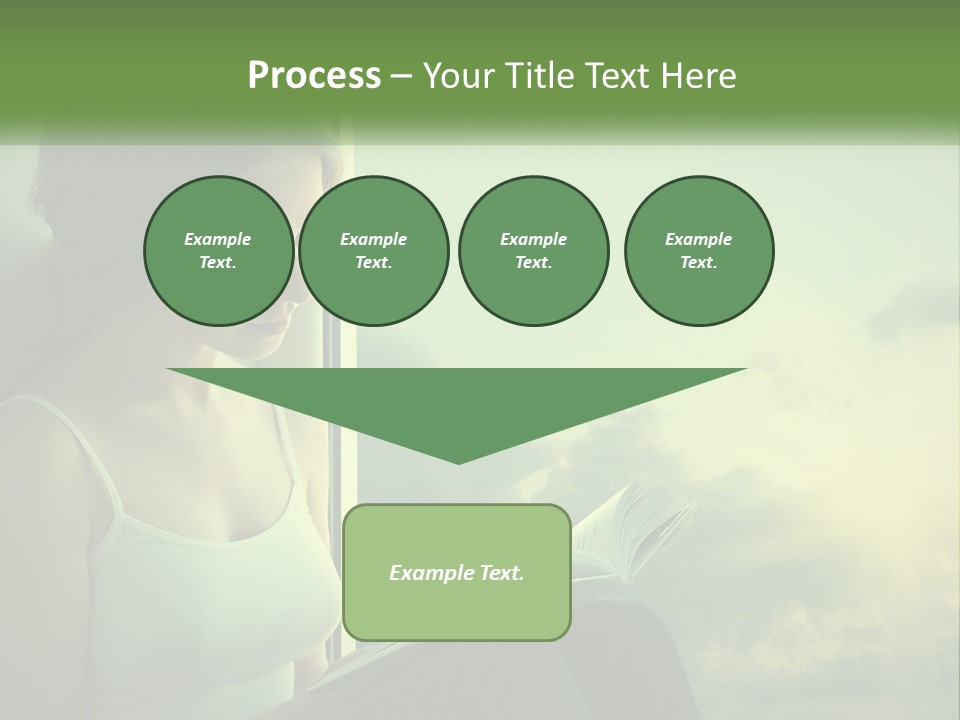 Process – Your Title Text Here

Example Text.

Example Text.

Example Text.

Example Text.

Example Text.